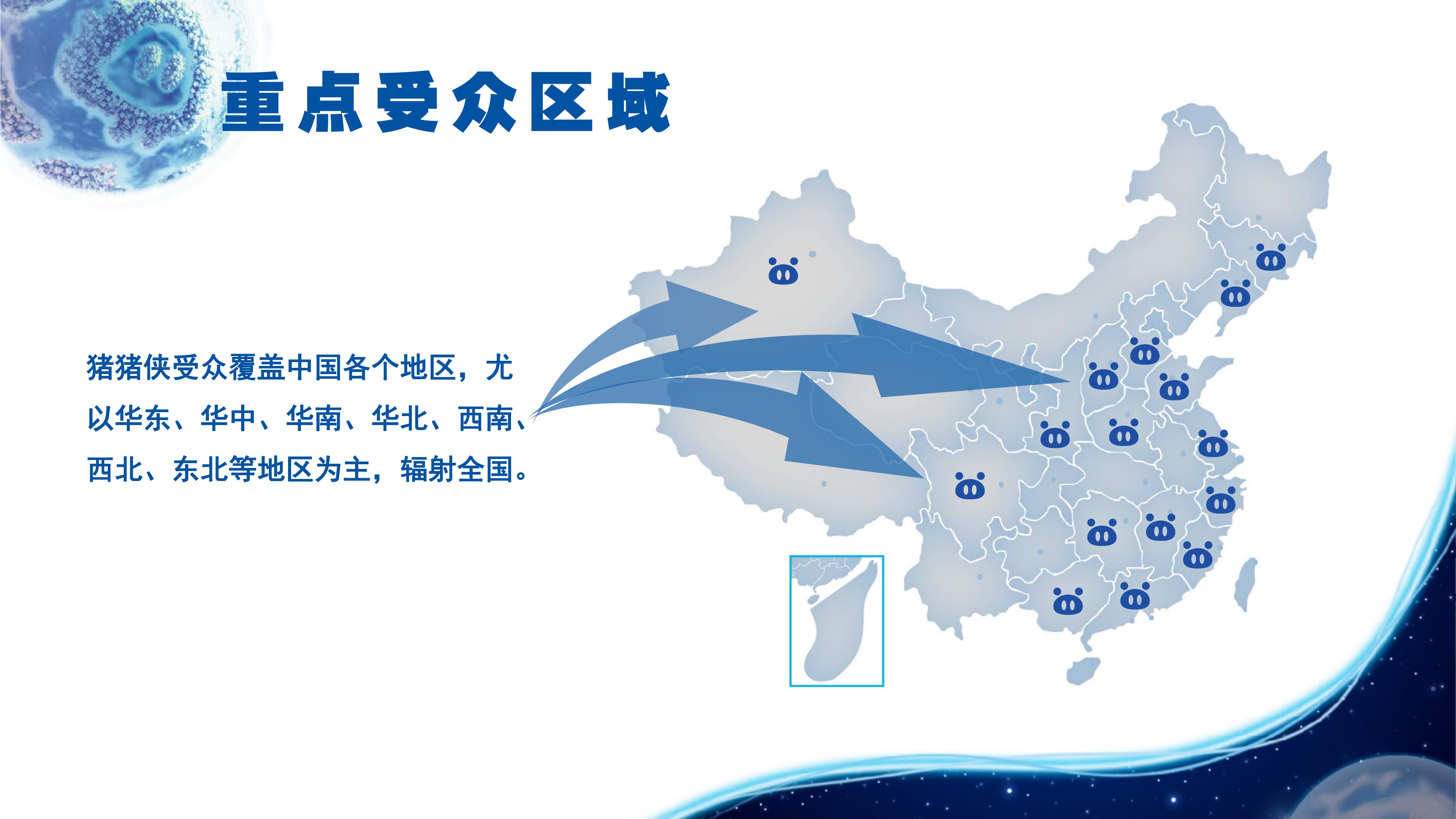 重点受众区域

猪猪侠受众覆盖中国各个地区，尤以华东、华中、华南、华北、西南、西北、东北等地区为主，辐射全国。